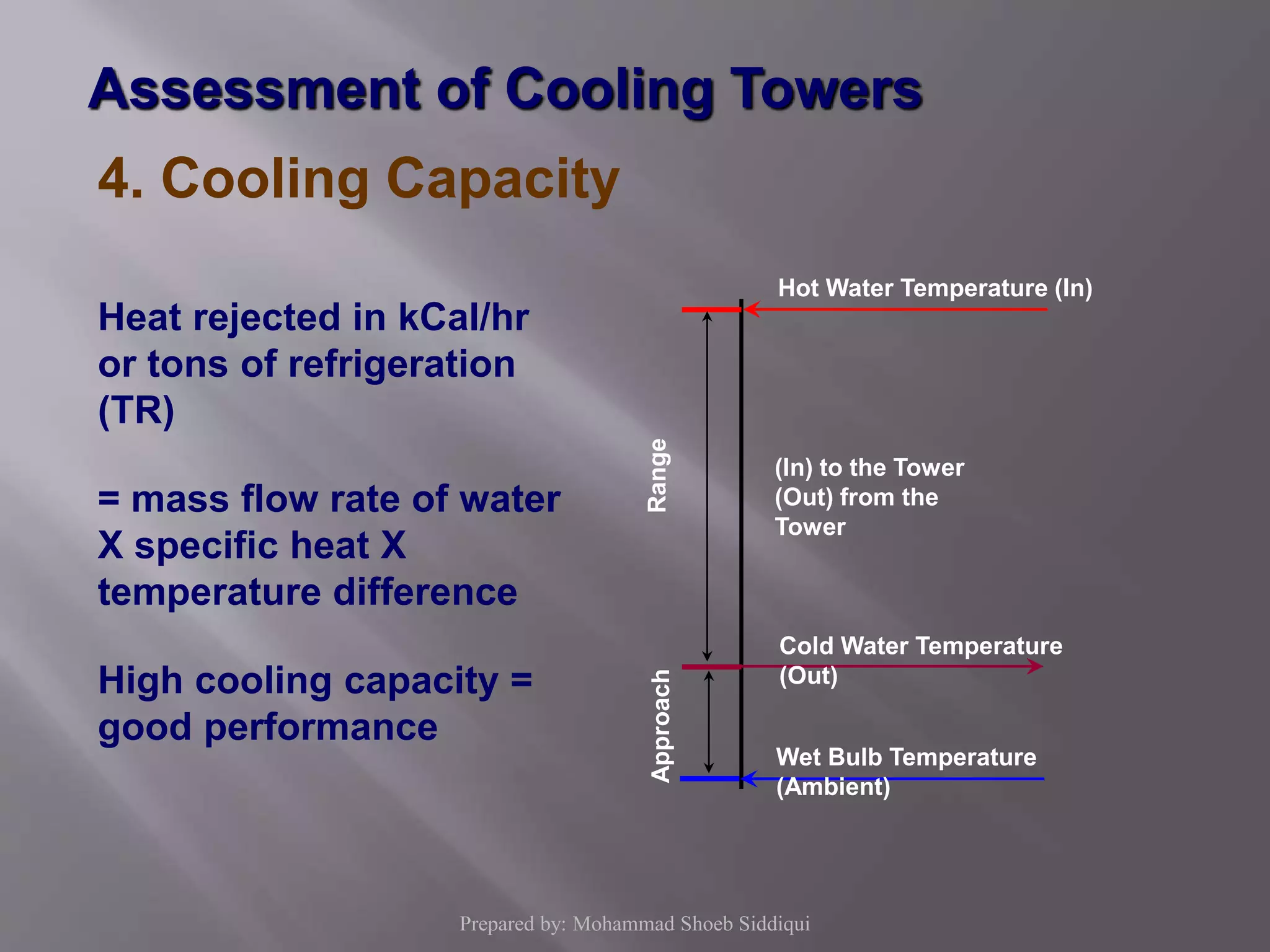 Assessment of Cooling Towers

4. Cooling Capacity

Heat rejected in kCal/hr or tons of refrigeration (TR)

= mass flow rate of water X specific heat X temperature difference

High cooling capacity = good performance

Hot Water Temperature (In)

Range

(In) to the Tower
(Out) from the Tower

Cold Water Temperature (Out)

Approach

Wet Bulb Temperature (Ambient)

Prepared by: Mohammad Shoeb Siddiqui